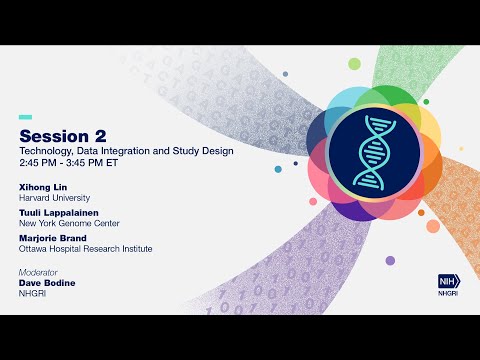 Session 2
Technology, Data Integration and Study Design
2:45 PM - 3:45 PM ET

Xihong Lin
Harvard University

Tuuli Lappalainen
New York Genome Center

Marjorie Brand
Ottawa Hospital Research Institute

Moderator
Dave Bodine
NHGRI

NIH
NHGRI